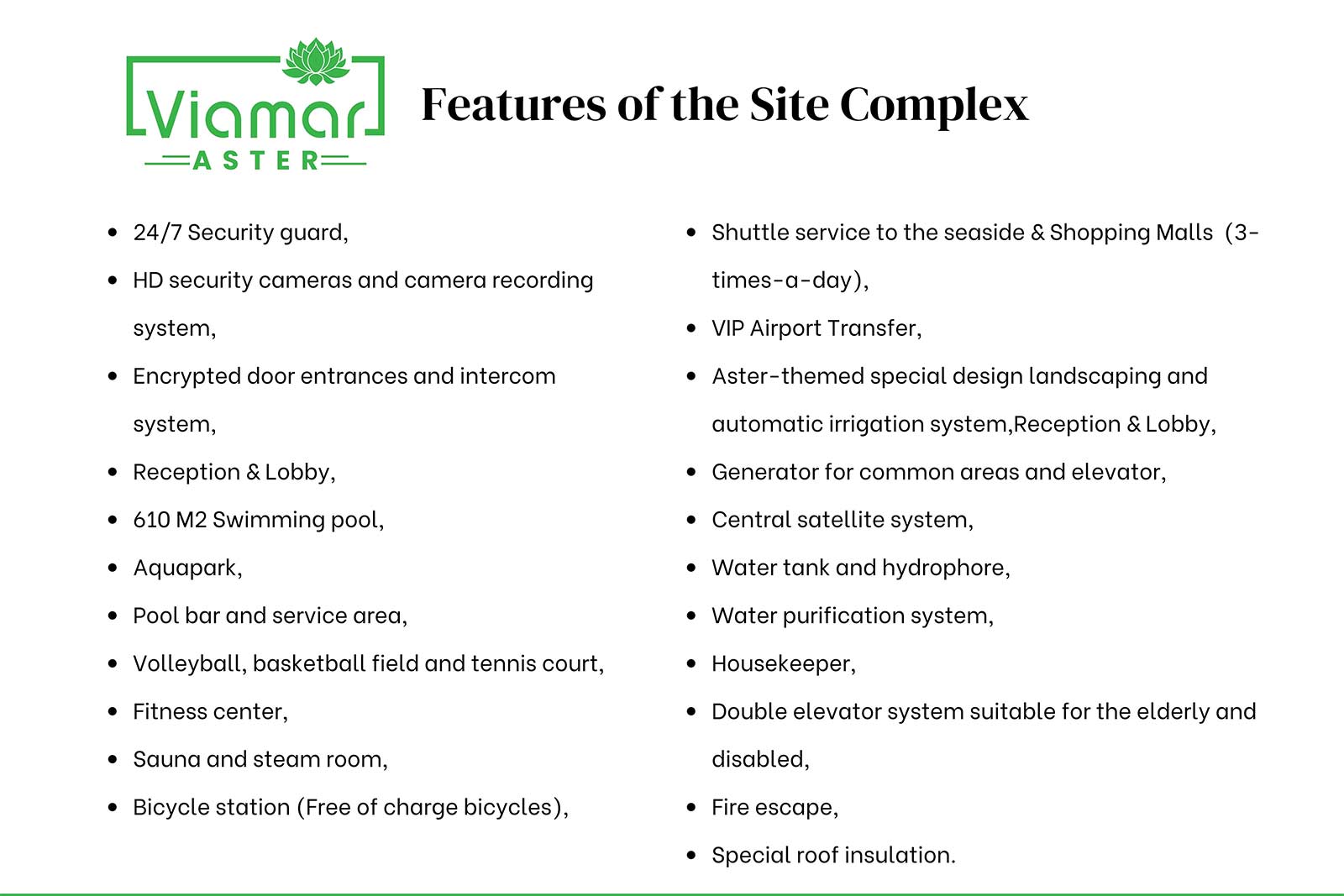 Viamar
ASTER

Features of the Site Complex

- 24/7 Security guard,
- HD security cameras and camera recording system,
- Encrypted door entrances and intercom system,
- Reception & Lobby,
- 610 M2 Swimming pool,
- Aquapark,
- Pool bar and service area,
- Volleyball, basketball field and tennis court,
- Fitness center,
- Sauna and steam room,
- Bicycle station (Free of charge bicycles),

- Shuttle service to the seaside & Shopping Malls (3-times-a-day),
- VIP Airport Transfer,
- Aster-themed special design landscaping and automatic irrigation system,Reception & Lobby,
- Generator for common areas and elevator,
- Central satellite system,
- Water tank and hydrophore,
- Water purification system,
- Housekeeper,
- Double elevator system suitable for the elderly and disabled,
- Fire escape,
- Special roof insulation.